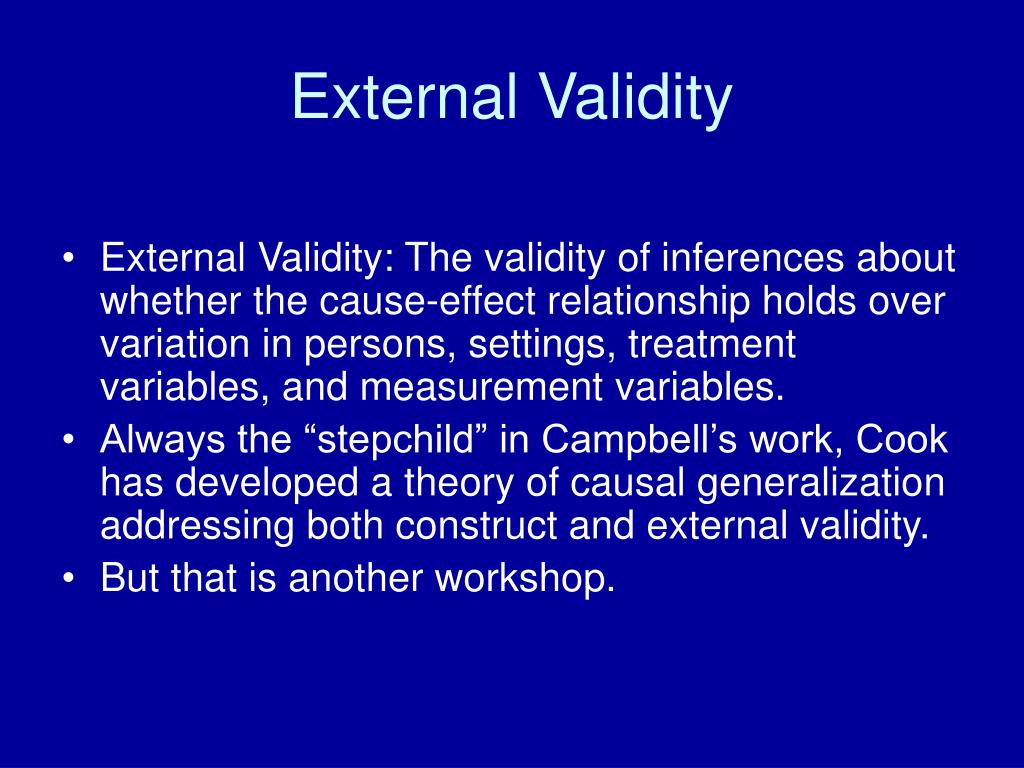 External Validity

• External Validity: The validity of inferences about whether the cause-effect relationship holds over variation in persons, settings, treatment variables, and measurement variables.
• Always the “stepchild” in Campbell’s work, Cook has developed a theory of causal generalization addressing both construct and external validity.
• But that is another workshop.